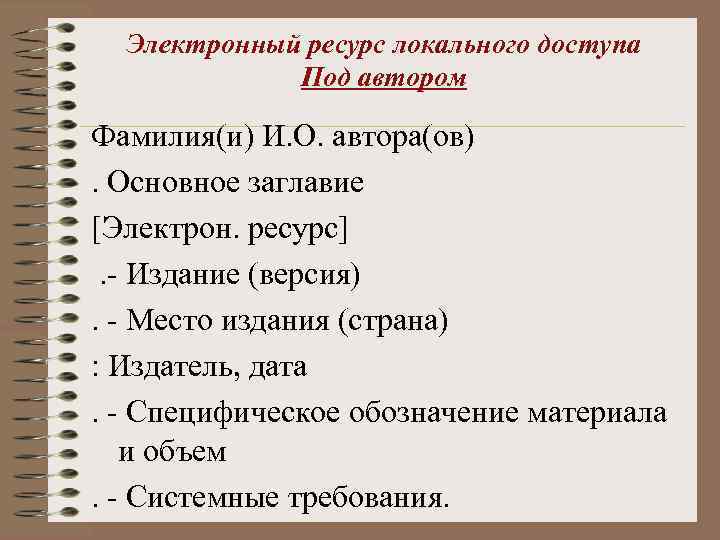 Электронный ресурс локального доступа
Под автором

Фамилия(и) И.О. автора(ов)

. Основное заглавие

[Электрон. ресурс]

.- Издание (версия)

. - Место издания (страна)

: Издатель, дата

. - Специфическое обозначение материала и объем

. - Системные требования.